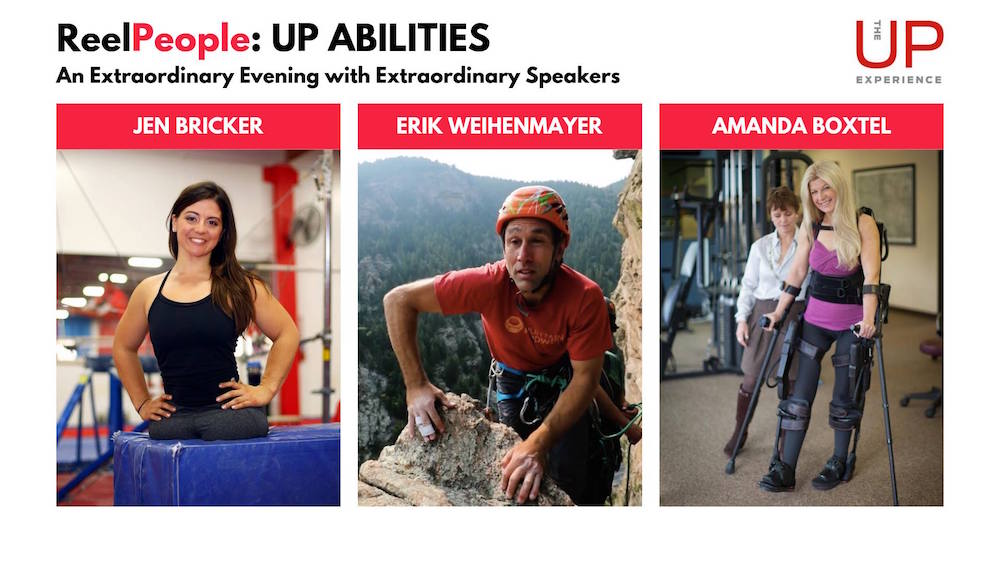 ReelPeople: UP ABILITIES

An Extraordinary Evening with Extraordinary Speakers

THE UP EXPERIENCE

JEN BRICKER

ERIK WEIHENMAYER

AMANDA BOXTEL